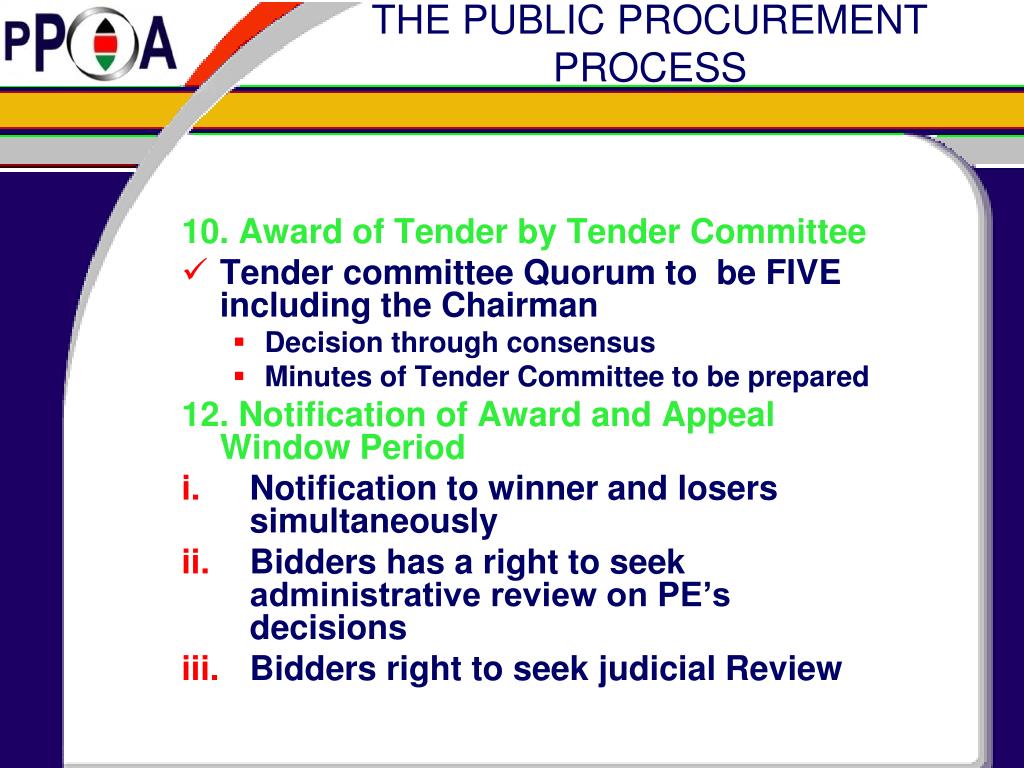 PPOA

THE PUBLIC PROCUREMENT PROCESS

10. Award of Tender by Tender Committee
✓ Tender committee Quorum to be FIVE including the Chairman
▪ Decision through consensus
▪ Minutes of Tender Committee to be prepared

12. Notification of Award and Appeal Window Period
i. Notification to winner and losers simultaneously
ii. Bidders has a right to seek administrative review on PE’s decisions
iii. Bidders right to seek judicial Review